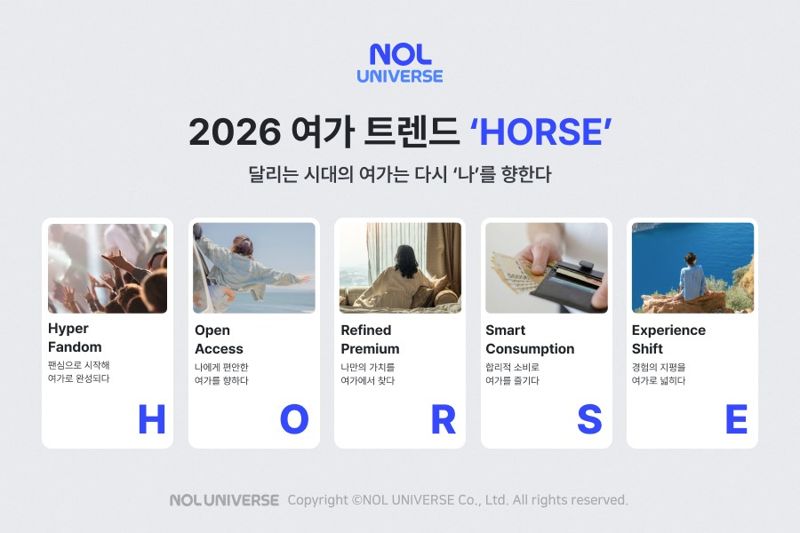 NOL UNIVERSE

2026 여가 트렌드 'HORSE'

달리는 시대의 여가는 다시 '나'를 향한다

Hyper Fandom
팬심으로 시작해 여가로 완성되다
H

Open Access
나에게 편안한 여가를 향하다
O

Refined Premium
나만의 가치를 여가에서 찾다
R

Smart Consumption
합리적 소비로 여가를 즐기다
S

Experience Shift
경험의 지평을 여가로 넓히다
E

NOL UNIVERSE Copyright ©NOL UNIVERSE Co., Ltd. All rights reserved.